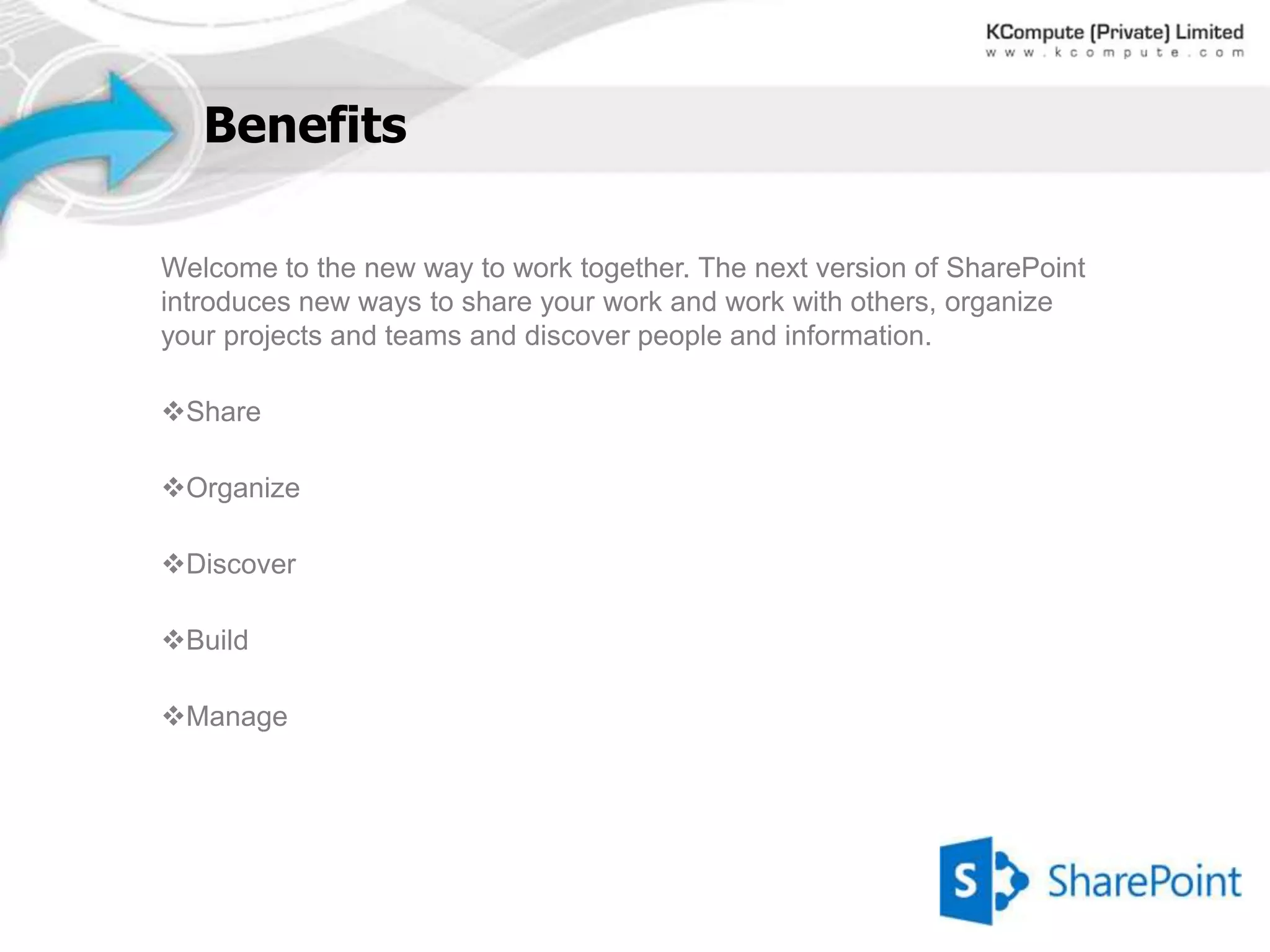 KCompute (Private) Limited
www.kcompute.com

Benefits

Welcome to the new way to work together. The next version of SharePoint introduces new ways to share your work and work with others, organize your projects and teams and discover people and information.

❖Share

❖Organize

❖Discover

❖Build

❖Manage

S SharePoint